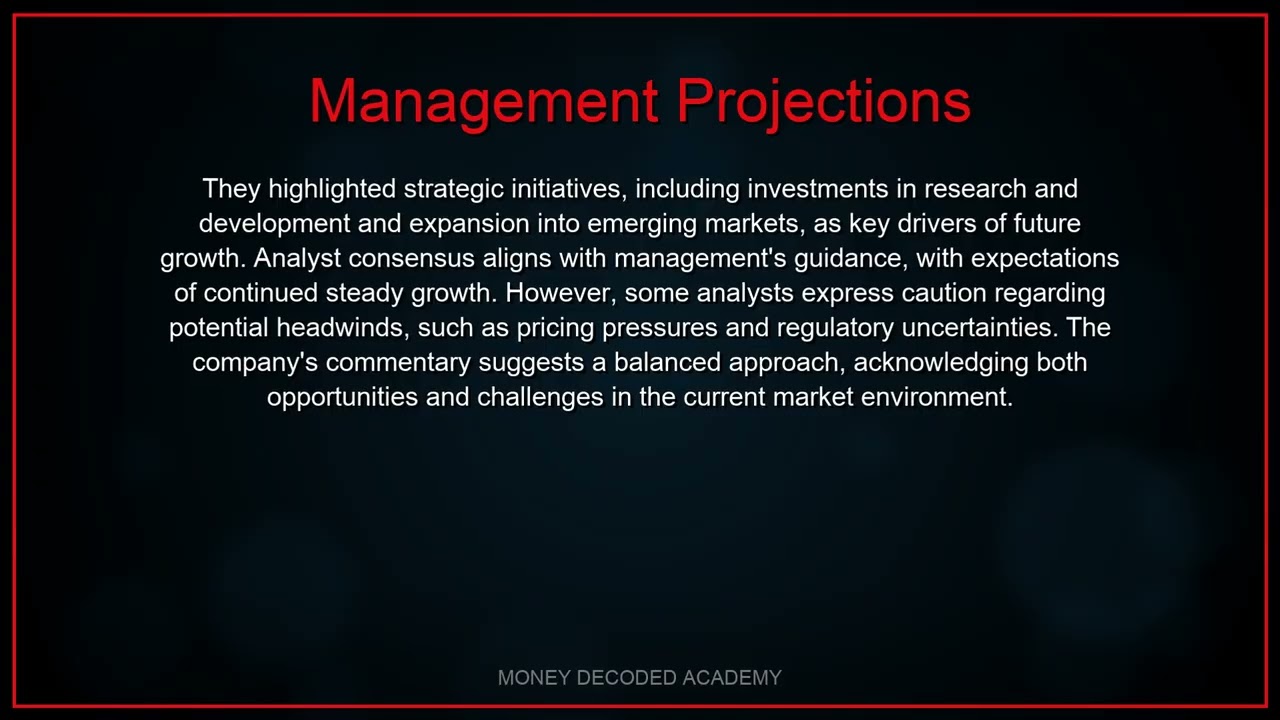 Management Projections

They highlighted strategic initiatives, including investments in research and development and expansion into emerging markets, as key drivers of future growth. Analyst consensus aligns with management's guidance, with expectations of continued steady growth. However, some analysts express caution regarding potential headwinds, such as pricing pressures and regulatory uncertainties. The company's commentary suggests a balanced approach, acknowledging both opportunities and challenges in the current market environment.

MONEY DECODED ACADEMY